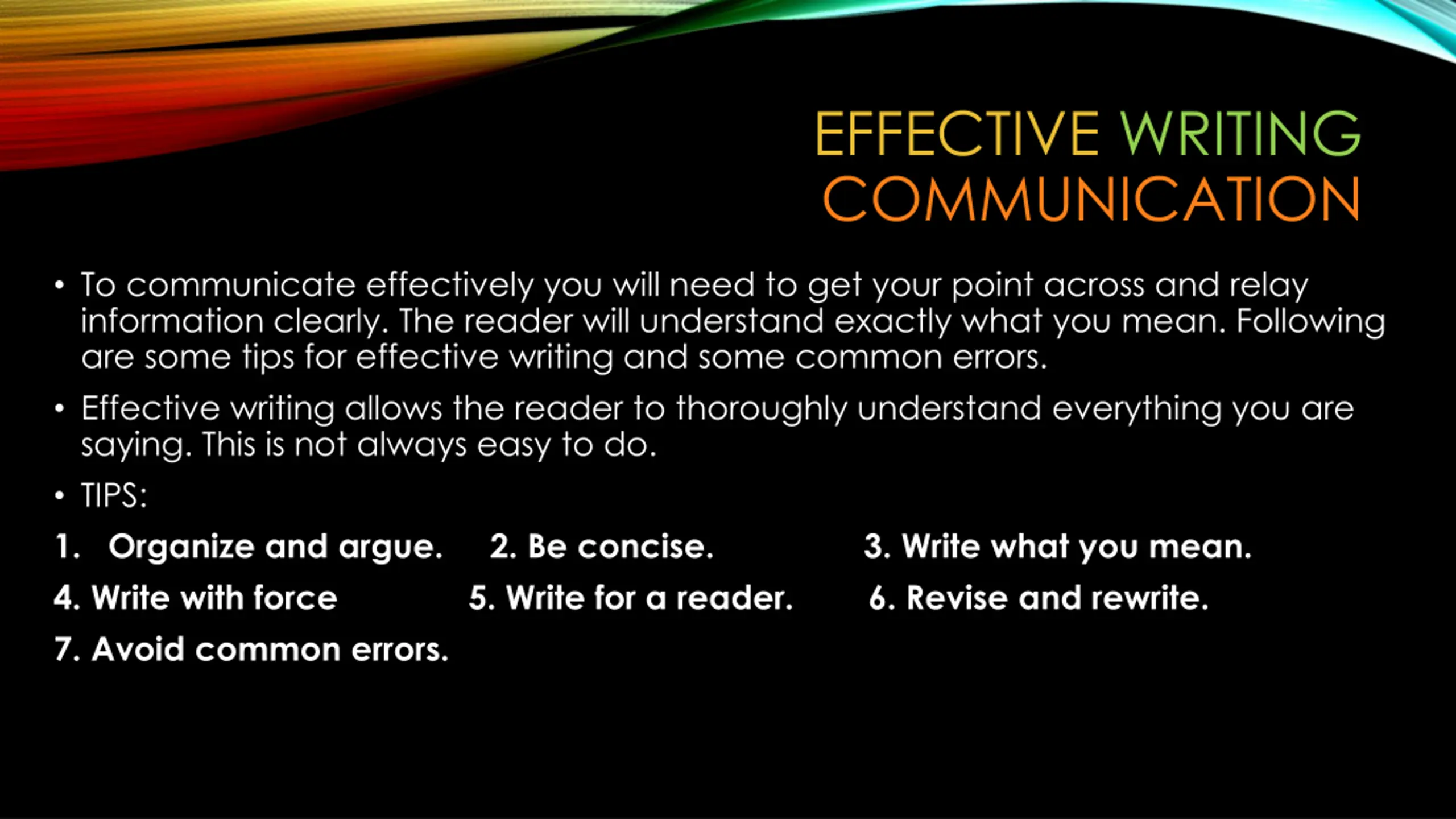 EFFECTIVE WRITING COMMUNICATION

• To communicate effectively you will need to get your point across and relay information clearly. The reader will understand exactly what you mean. Following are some tips for effective writing and some common errors.

• Effective writing allows the reader to thoroughly understand everything you are saying. This is not always easy to do.

• TIPS:

1. Organize and argue. 2. Be concise. 3. Write what you mean.

4. Write with force 5. Write for a reader. 6. Revise and rewrite.

7. Avoid common errors.